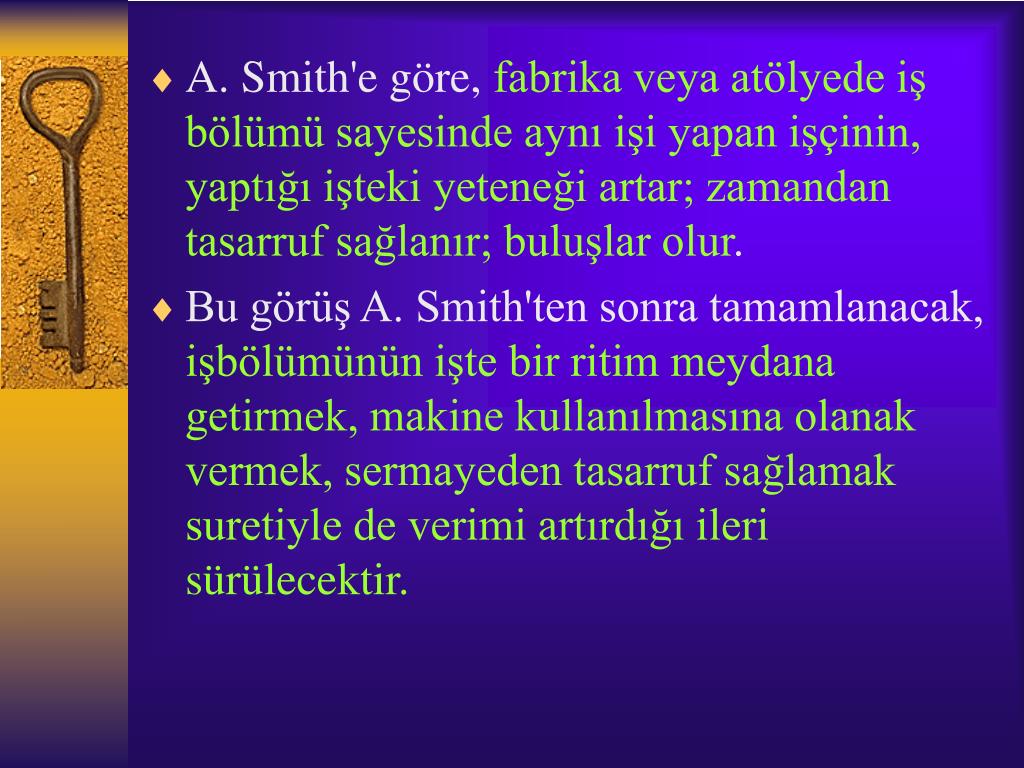 ♦ A. Smith'e göre, fabrika veya atölyede iş bölümü sayesinde aynı işi yapan işçinin, yaptığı işteki yeteneği artar; zamandan tasarruf sağlanır; buluşlar olur.

♦ Bu görüş A. Smith'ten sonra tamamlanacak, işbölümünün işte bir ritim meydana getirmek, makine kullanılmasına olanak vermek, sermayeden tasarruf sağlamak suretiyle de verimi artırdığı ileri sürülecektir.